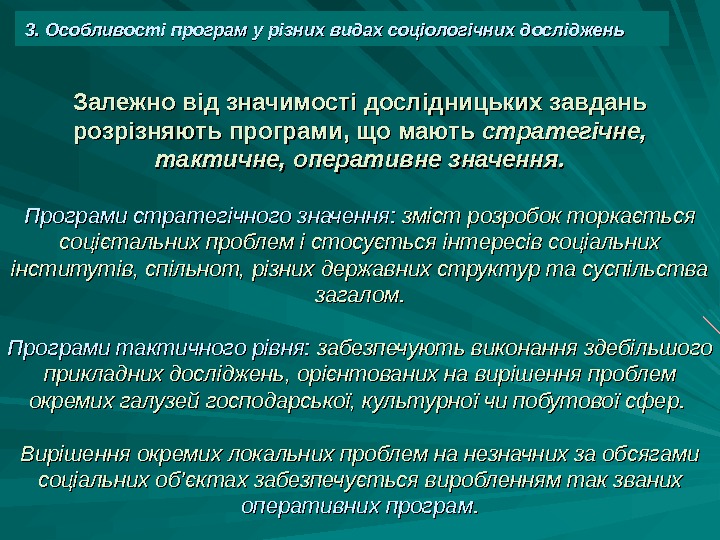 3. Особливості програм у різних видах соціологічних досліджень

Залежно від значимості дослідницьких завдань розрізняють програми, що мають стратегічне, тактичне, оперативне значення.

Програми стратегічного значення: зміст розробок торкається соцієтальних проблем і стосується інтересів соціальних інститутів, спільнот, різних державних структур та суспільства загалом.

Програми тактичного рівня: забезпечують виконання здебільшого прикладних досліджень, орієнтованих на вирішення проблем окремих галузей господарської, культурної чи побутової сфер.

Вирішення окремих локальних проблем на незначних за обсягами соціальних об'єктах забезпечується виробленням так званих оперативних програм.